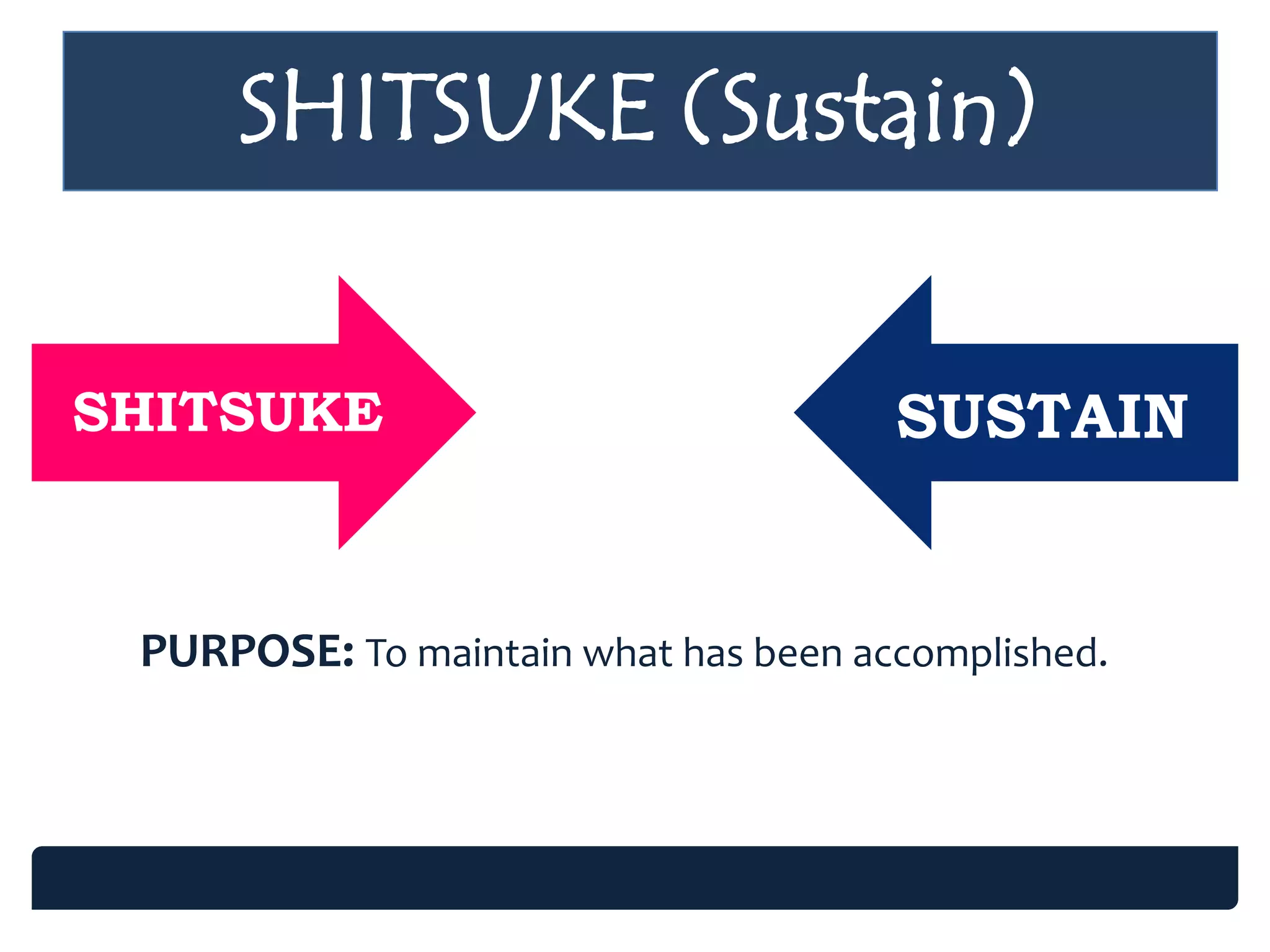 SHITSUKE (Sustain)

SHITSUKE

SUSTAIN

PURPOSE: To maintain what has been accomplished.